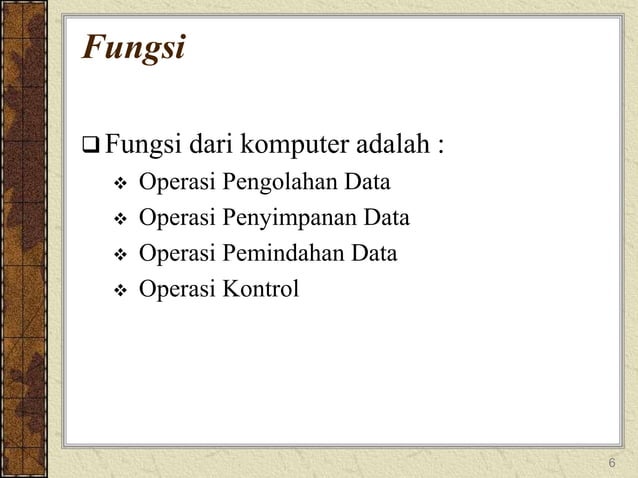 Fungsi

❑ Fungsi dari komputer adalah :

❖ Operasi Pengolahan Data
❖ Operasi Penyimpanan Data
❖ Operasi Pemindahan Data
❖ Operasi Kontrol

6